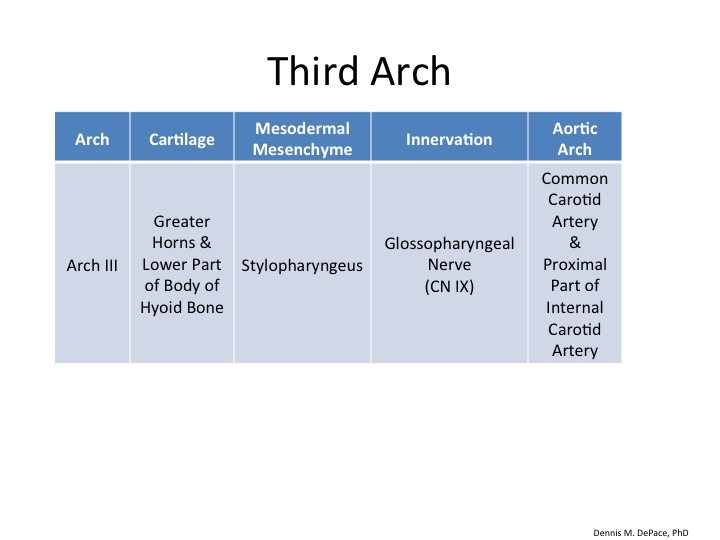 Third Arch

| Arch | Cartilage | Mesodermal Mesenchyme | Innervation | Aortic Arch |
|---|---|---|---|---|
| Arch III | Greater Horns & Lower Part of Body of Hyoid Bone | Stylopharyngeus | Glossopharyngeal Nerve (CN IX) | Common Carotid Artery & Proximal Part of Internal Carotid Artery |

Dennis M. DePace, PhD